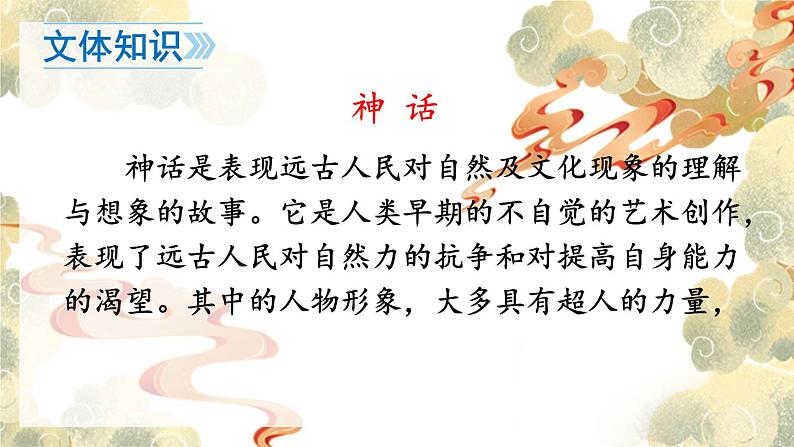 文体知识

神 话

神话是表现远古人民对自然及文化现象的理解与想象的故事。它是人类早期的不自觉的艺术创作，表现了远古人民对自然力的抗争和对提高自身能力的渴望。其中的人物形象，大多具有超人的力量，